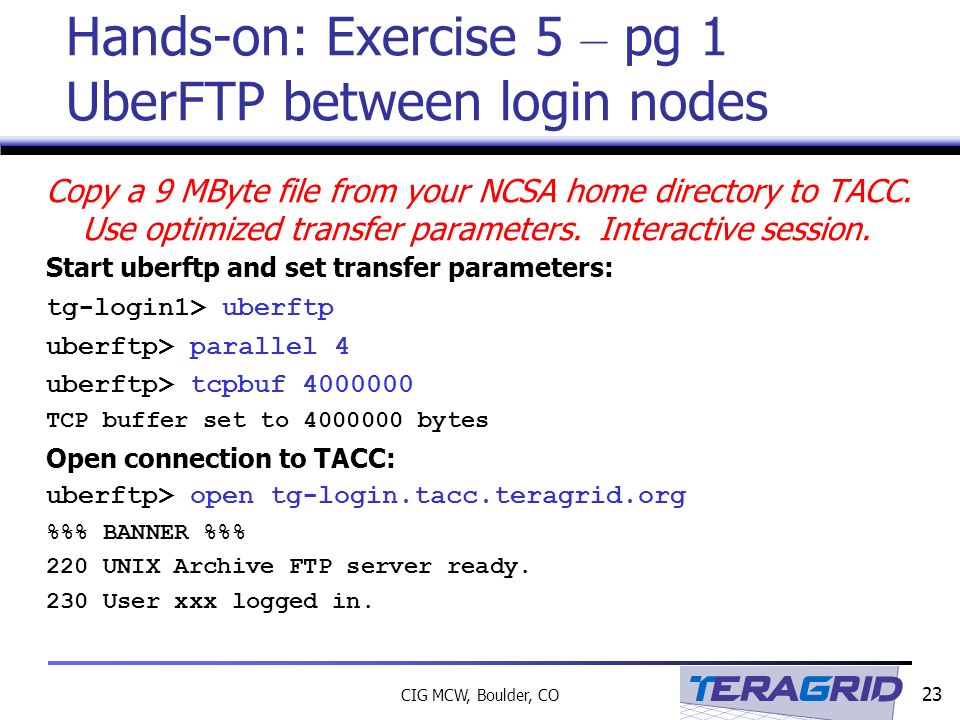 Hands-on: Exercise 5 – pg 1
UberFTP between login nodes

Copy a 9 MByte file from your NCSA home directory to TACC. Use optimized transfer parameters. Interactive session.

Start uberftp and set transfer parameters:

tg-login1> uberftp

uberftp> parallel 4

uberftp> tcpbuf 4000000

TCP buffer set to 4000000 bytes

Open connection to TACC:

uberftp> open tg-login.tacc.teragrid.org

%%% BANNER %%%

220 UNIX Archive FTP server ready.

230 User xxx logged in.

CIG MCW, Boulder, CO

TERAGRID

23